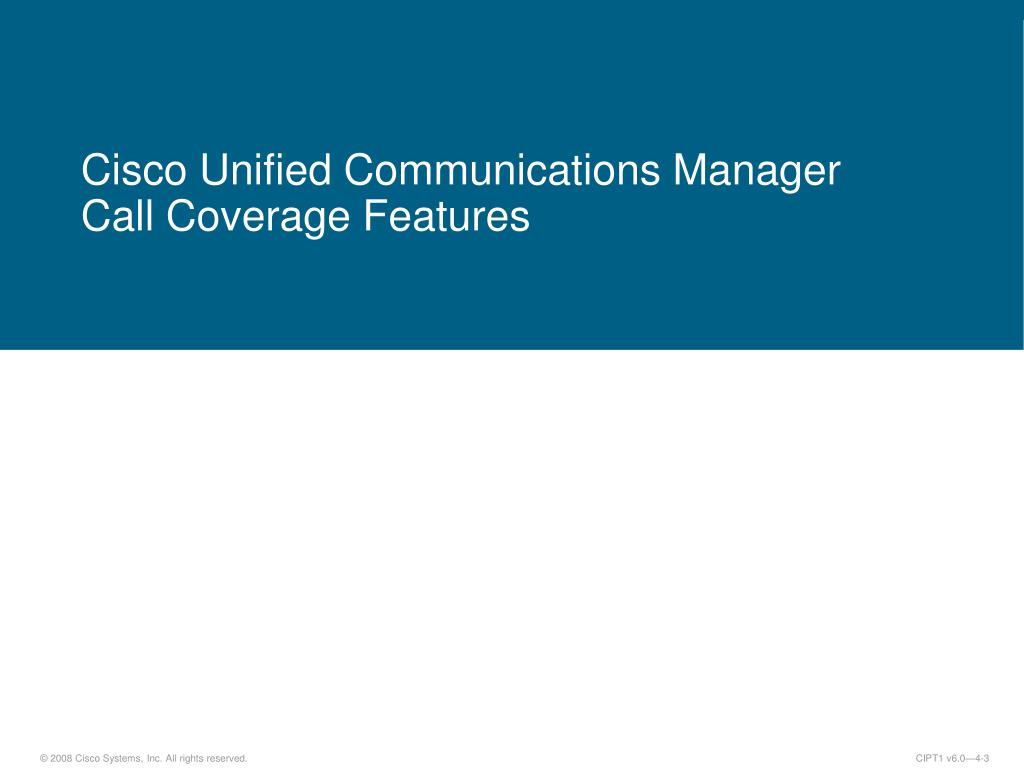 Cisco Unified Communications Manager Call Coverage Features

© 2008 Cisco Systems, Inc. All rights reserved.

CIPT1 v6.0—4-3